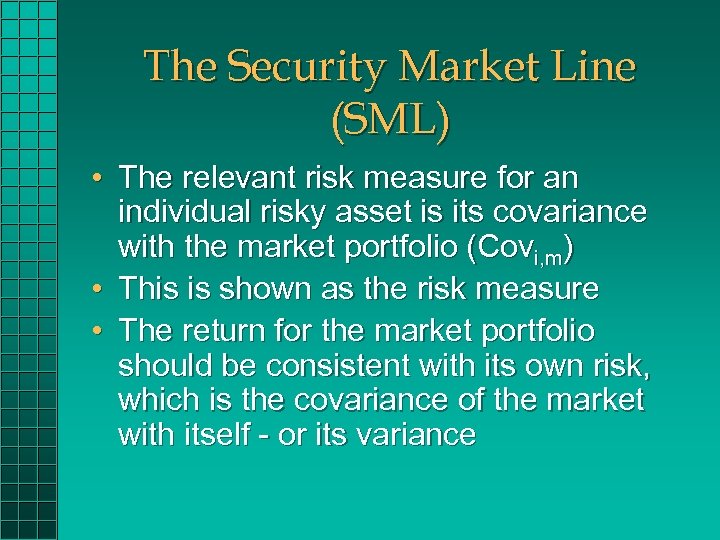 The Security Market Line (SML)

• The relevant risk measure for an individual risky asset is its covariance with the market portfolio ($Cov_{i,m}$)
• This is shown as the risk measure
• The return for the market portfolio should be consistent with its own risk, which is the covariance of the market with itself - or its variance